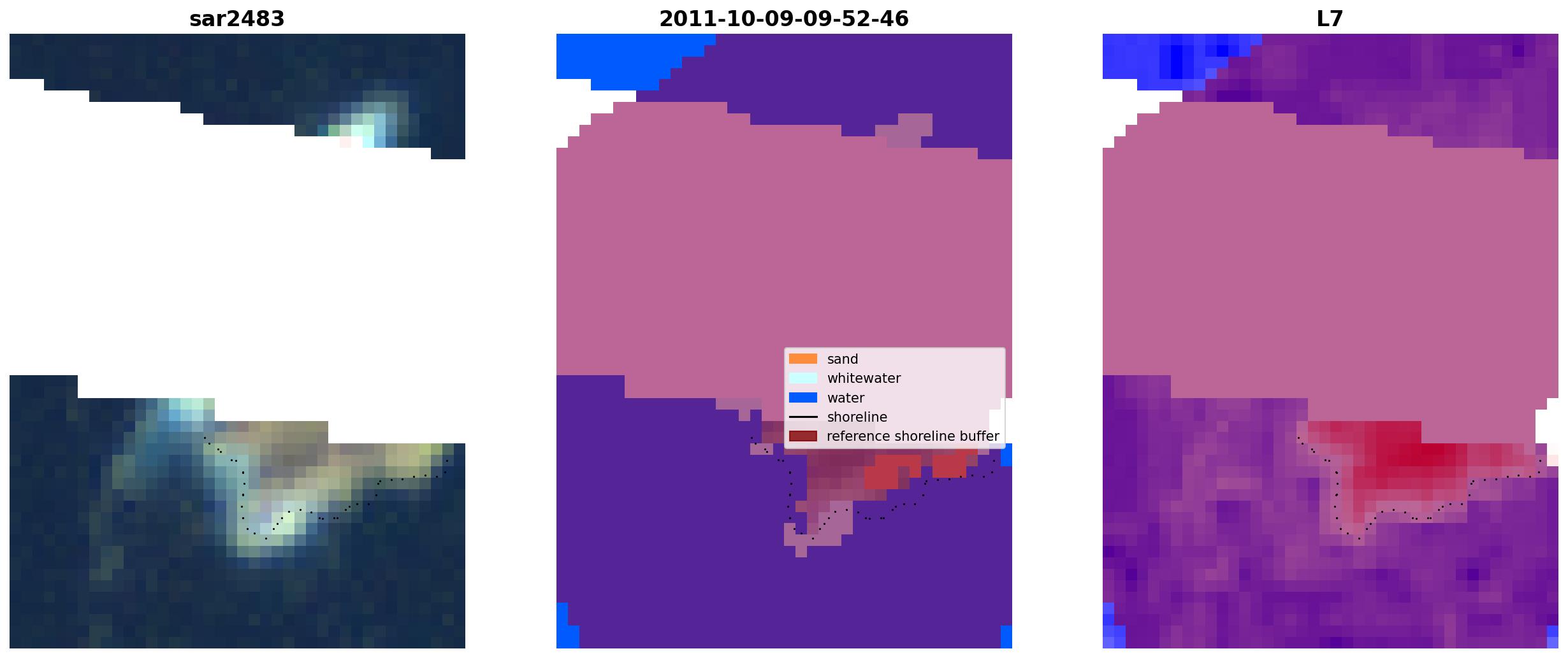 sar2483

2011-10-09-09-52-46

sand
whitewater
water
shoreline
reference shoreline buffer

L7